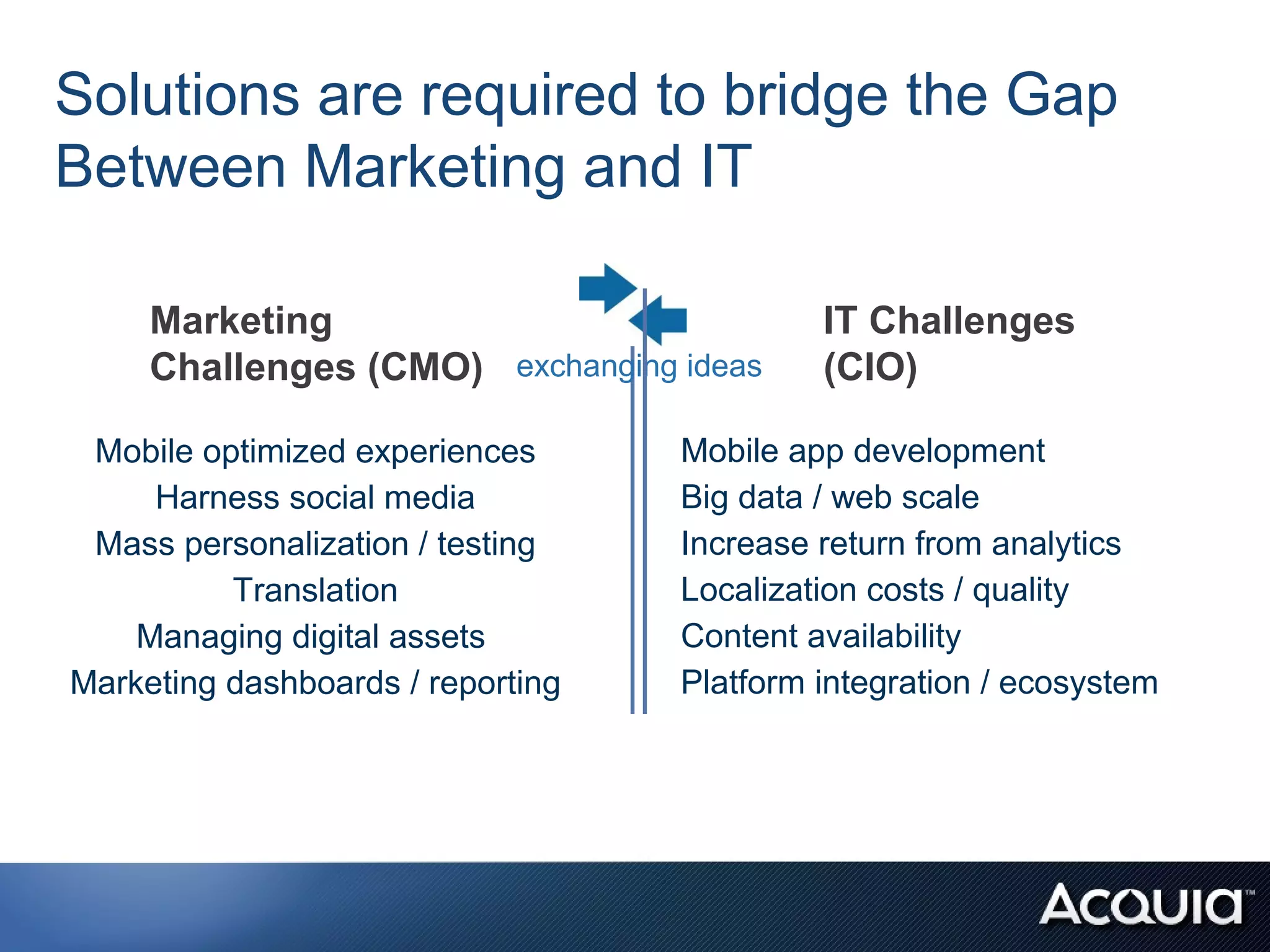 Solutions are required to bridge the Gap Between Marketing and IT

Marketing Challenges (CMO)

exchanging ideas

IT Challenges (CIO)

Mobile optimized experiences
Harness social media
Mass personalization / testing
Translation
Managing digital assets
Marketing dashboards / reporting

Mobile app development
Big data / web scale
Increase return from analytics
Localization costs / quality
Content availability
Platform integration / ecosystem

ACQUIA™